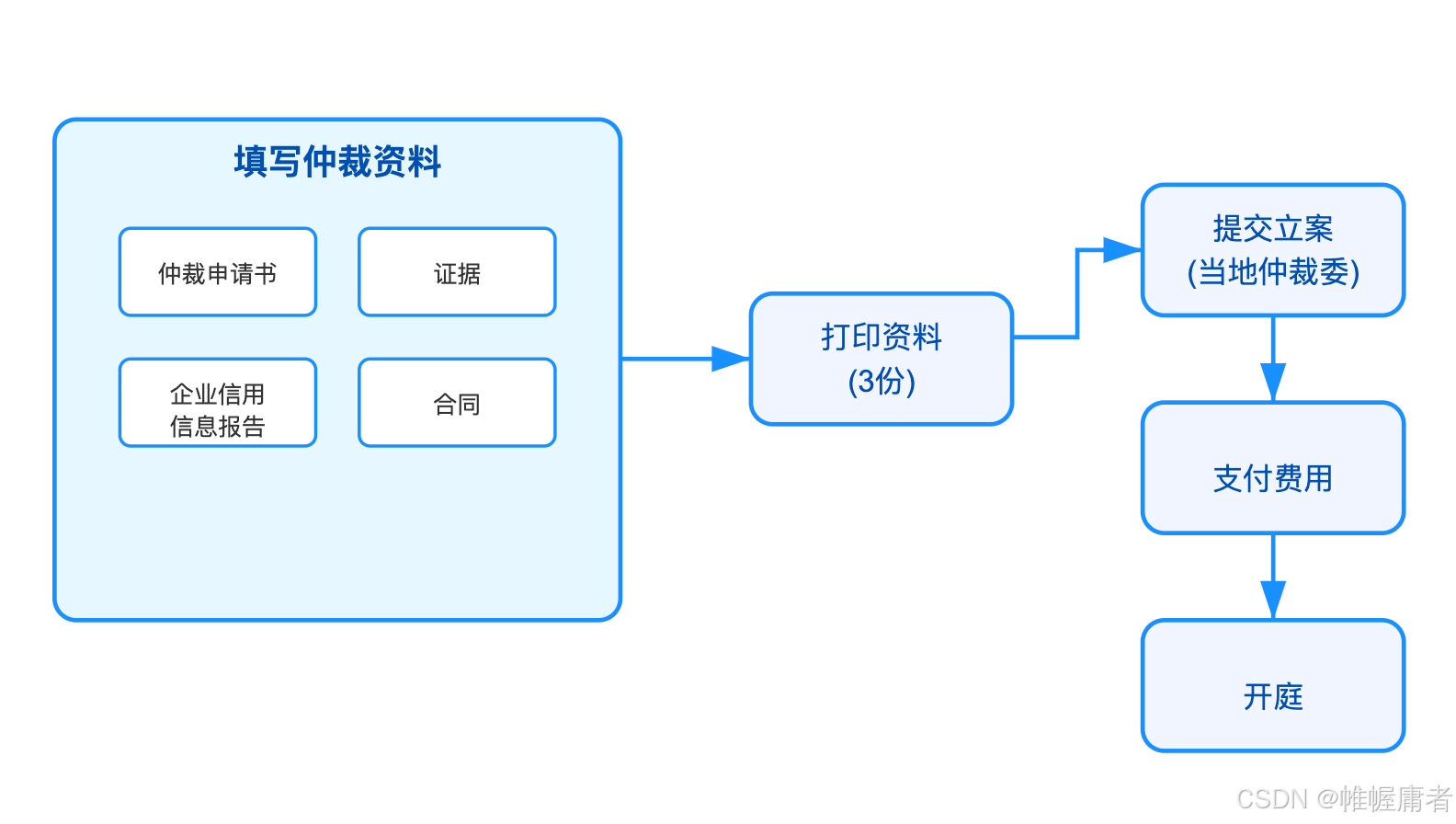 填写仲裁资料

仲裁申请书

证据

企业信用信息报告

合同

打印资料
(3份)

提交立案
(当地仲裁委)

支付费用

开庭

CSDN @帷幄庸者